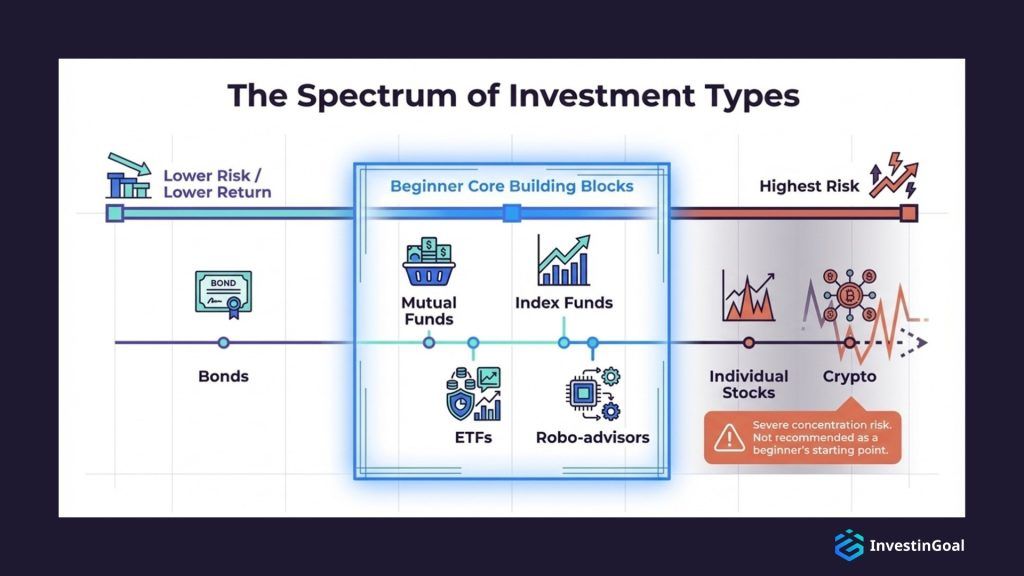 The Spectrum of Investment Types

Lower Risk / Lower Return

Beginner Core Building Blocks

Highest Risk

BOND

Bonds

Mutual Funds

Index Funds

ETFs

Robo-advisors

Individual Stocks

Crypto

Severe concentration risk. Not recommended as a beginner's starting point.

InvestinGoal